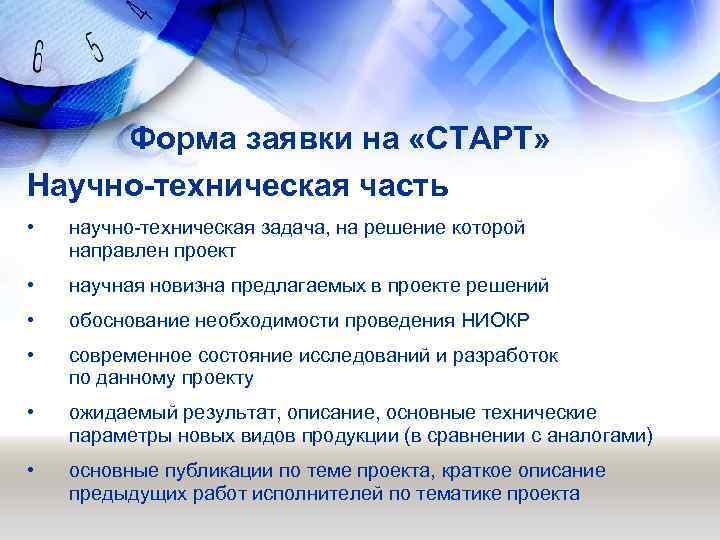 6 5 4

Форма заявки на «СТАРТ»

Научно-техническая часть

• научно-техническая задача, на решение которой направлен проект

• научная новизна предлагаемых в проекте решений

• обоснование необходимости проведения НИОКР

• современное состояние исследований и разработок по данному проекту

• ожидаемый результат, описание, основные технические параметры новых видов продукции (в сравнении с аналогами)

• основные публикации по теме проекта, краткое описание предыдущих работ исполнителей по тематике проекта